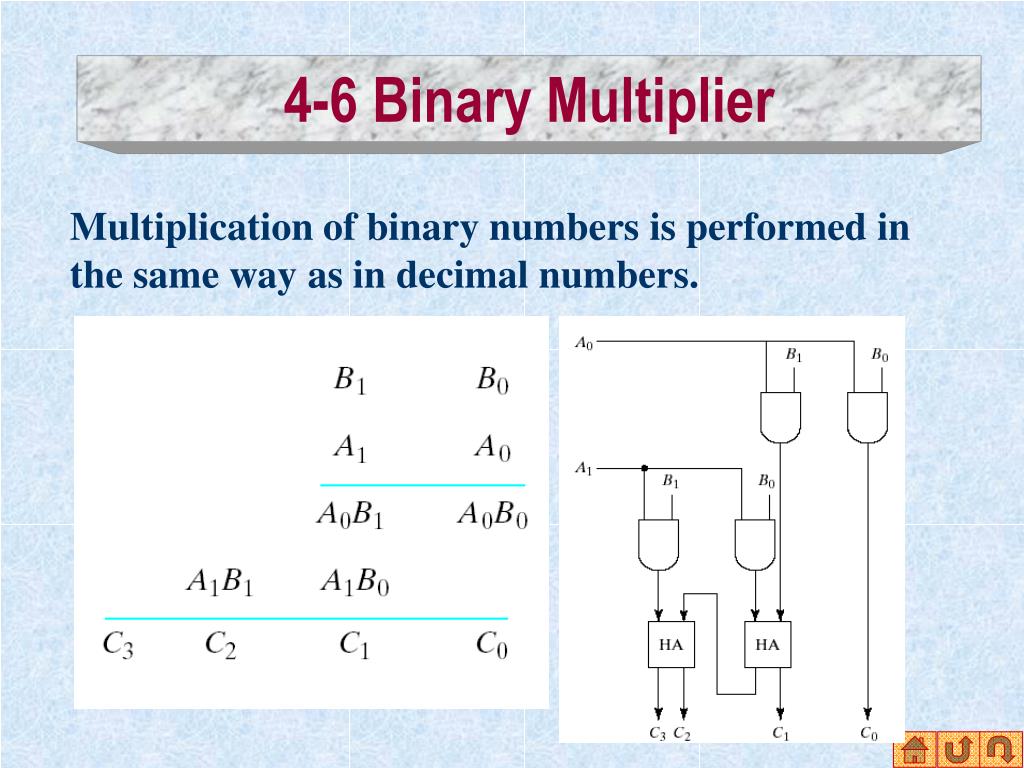 4-6 Binary Multiplier

Multiplication of binary numbers is performed in the same way as in decimal numbers.

|  |  | $B_1$ | $B_0$ |
|---|---|---|---|
|  |  | $A_1$ | $A_0$ |
|  |  | $A_0B_1$ | $A_0B_0$ |
|  | $A_1B_1$ | $A_1B_0$ |  |
| $C_3$ | $C_2$ | $C_1$ | $C_0$ |

$A_0$ $B_1$ $B_0$

$A_1$ $B_1$ $B_0$

HA HA

$C_3$ $C_2$ $C_1$ $C_0$